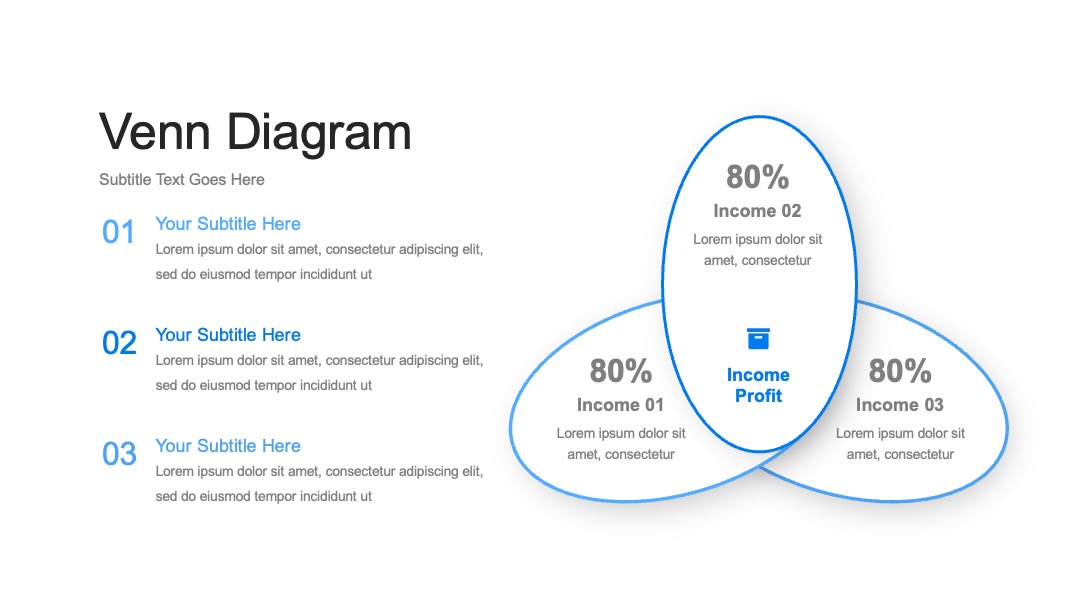 Venn Diagram

Subtitle Text Goes Here

01 Your Subtitle Here
Lorem ipsum dolor sit amet, consectetur adipiscing elit, sed do eiusmod tempor incididunt ut

02 Your Subtitle Here
Lorem ipsum dolor sit amet, consectetur adipiscing elit, sed do eiusmod tempor incididunt ut

03 Your Subtitle Here
Lorem ipsum dolor sit amet, consectetur adipiscing elit, sed do eiusmod tempor incididunt ut

80%
Income 02
Lorem ipsum dolor sit amet, consectetur

80%
Income 01
Lorem ipsum dolor sit amet, consectetur

Income Profit

80%
Income 03
Lorem ipsum dolor sit amet, consectetur